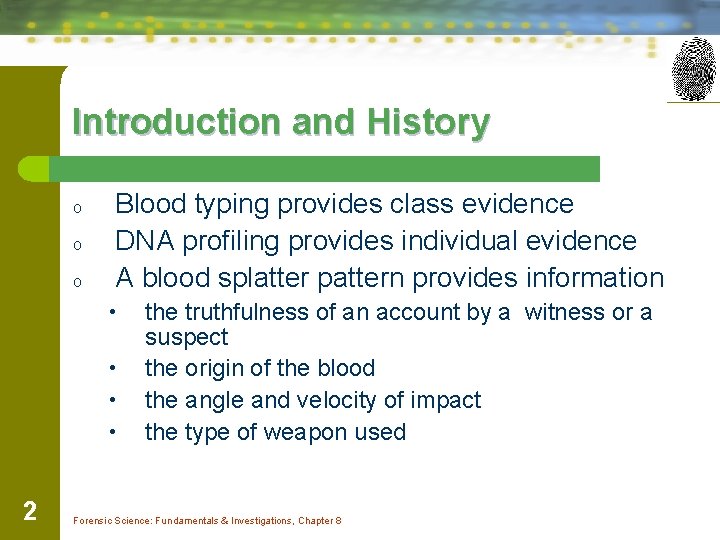 Introduction and History

o Blood typing provides class evidence
o DNA profiling provides individual evidence
o A blood splatter pattern provides information
• the truthfulness of an account by a witness or a suspect
• the origin of the blood
• the angle and velocity of impact
• the type of weapon used

2

Forensic Science: Fundamentals & Investigations, Chapter 8